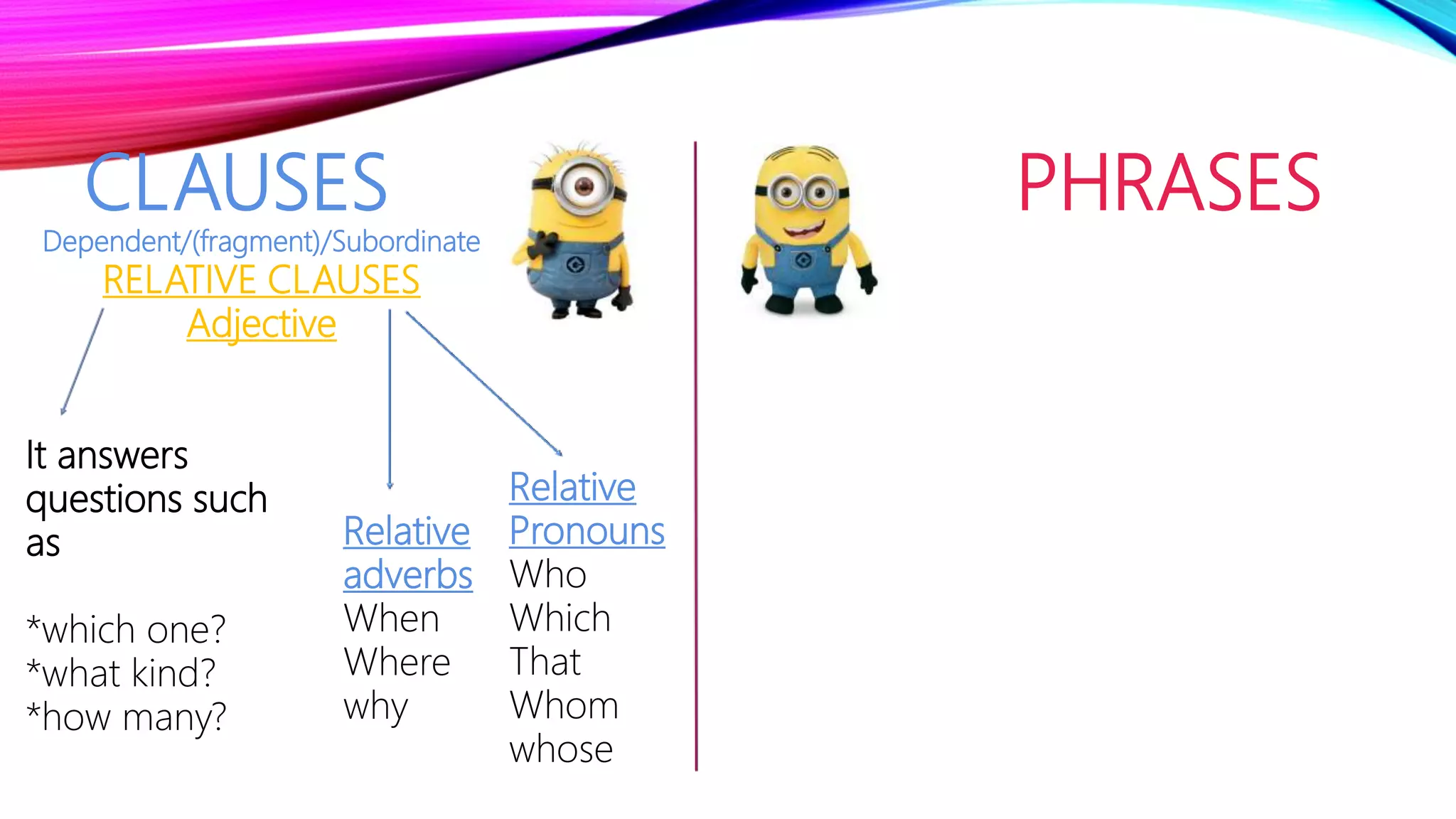 CLAUSES
Dependent/(fragment)/Subordinate
RELATIVE CLAUSES
Adjective

It answers questions such as

*which one?
*what kind?
*how many?

Relative adverbs
When
Where
why

Relative Pronouns
Who
Which
That
Whom
whose

PHRASES